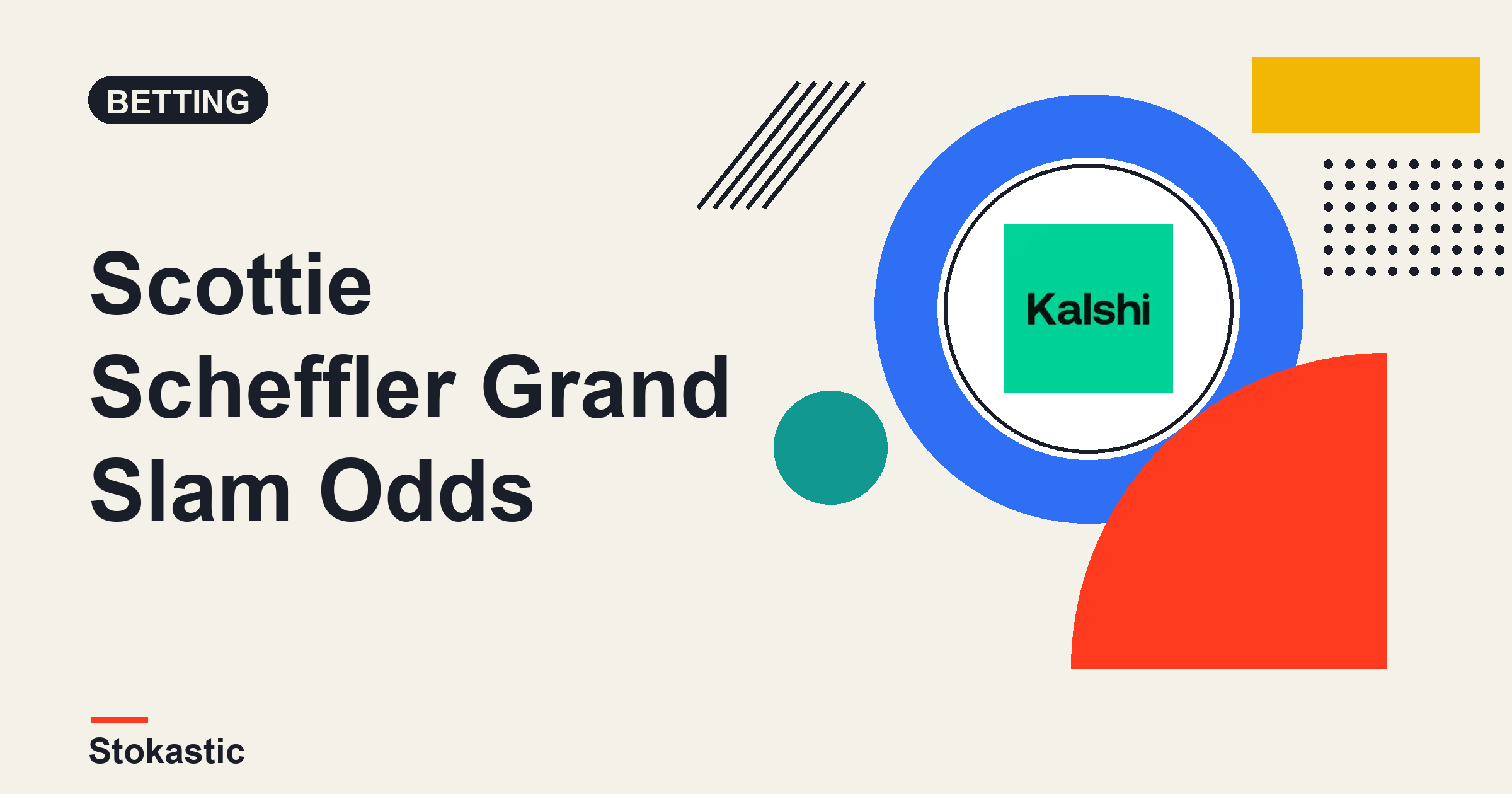 BETTING

Scottie Scheffler Grand Slam Odds

Kalshi

Stokastic